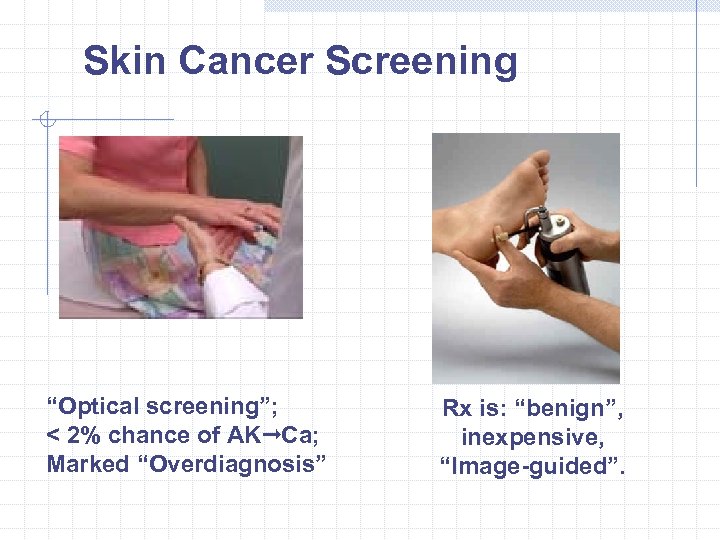 Skin Cancer Screening

“Optical screening”;
< 2% chance of AK→Ca;
Marked “Overdiagnosis”

Rx is: “benign”,
inexpensive,
“Image-guided”.